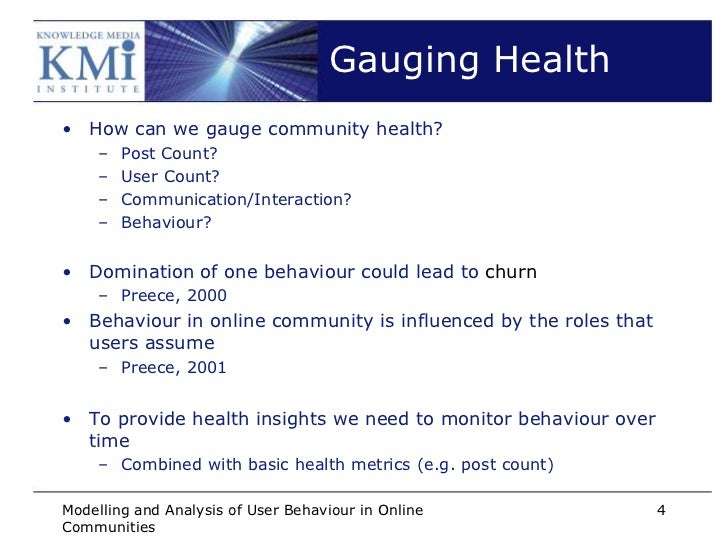 KNOWLEDGE MEDIA
KMi
INSTITUTE

Gauging Health

• How can we gauge community health?
– Post Count?
– User Count?
– Communication/Interaction?
– Behaviour?

• Domination of one behaviour could lead to churn
– Preece, 2000
• Behaviour in online community is influenced by the roles that users assume
– Preece, 2001

• To provide health insights we need to monitor behaviour over time
– Combined with basic health metrics (e.g. post count)

Modelling and Analysis of User Behaviour in Online Communities

4